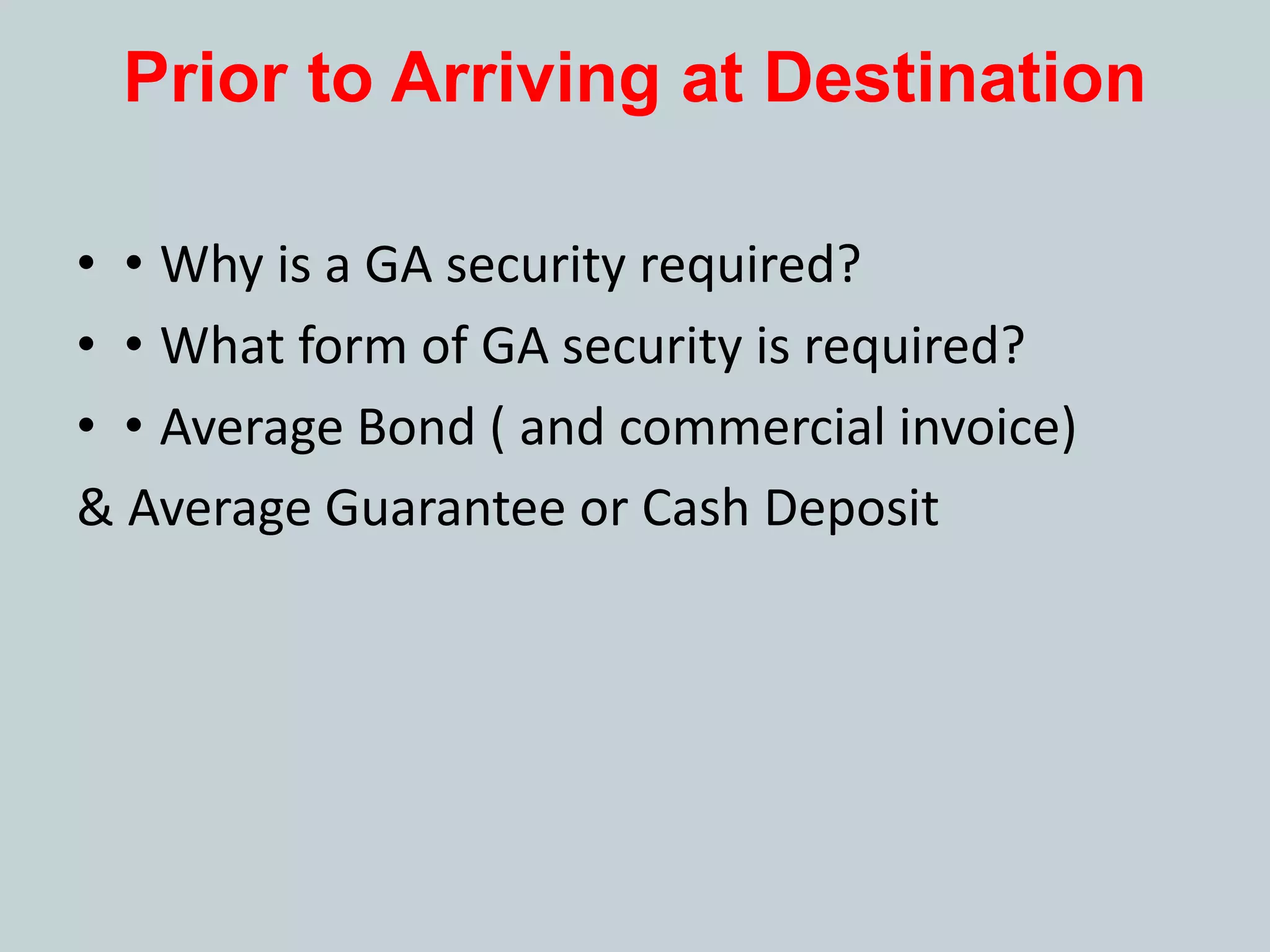 Prior to Arriving at Destination

• • Why is a GA security required?

• • What form of GA security is required?

• • Average Bond ( and commercial invoice)
& Average Guarantee or Cash Deposit